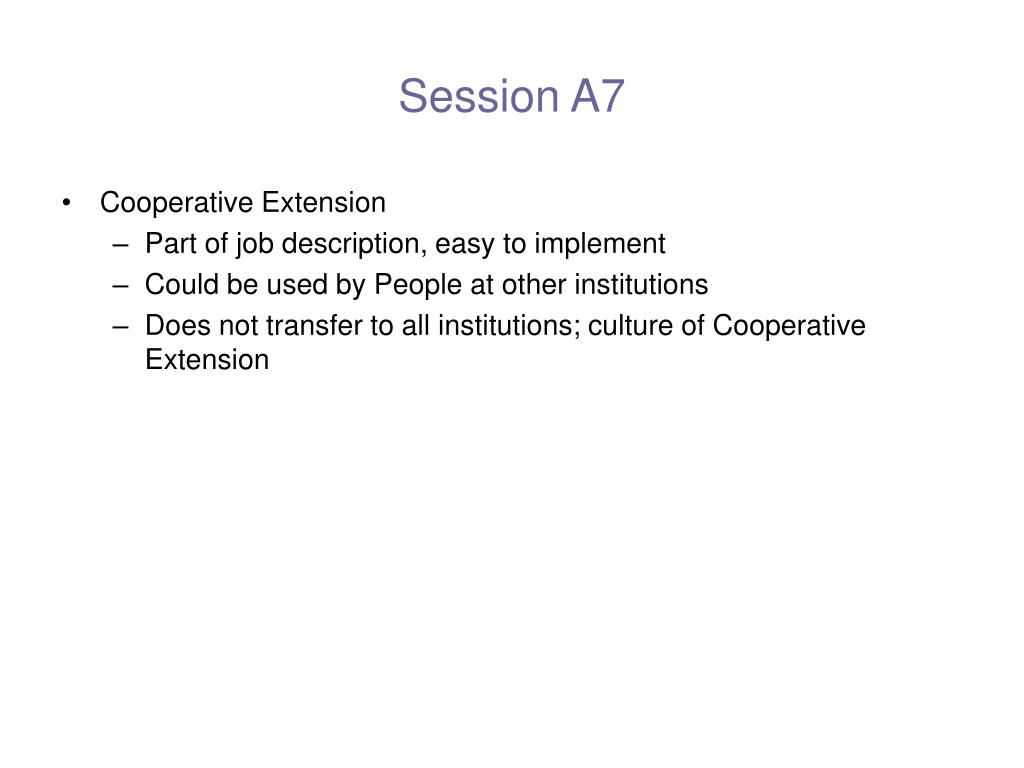 Session A7

• Cooperative Extension
– Part of job description, easy to implement
– Could be used by People at other institutions
– Does not transfer to all institutions; culture of Cooperative Extension